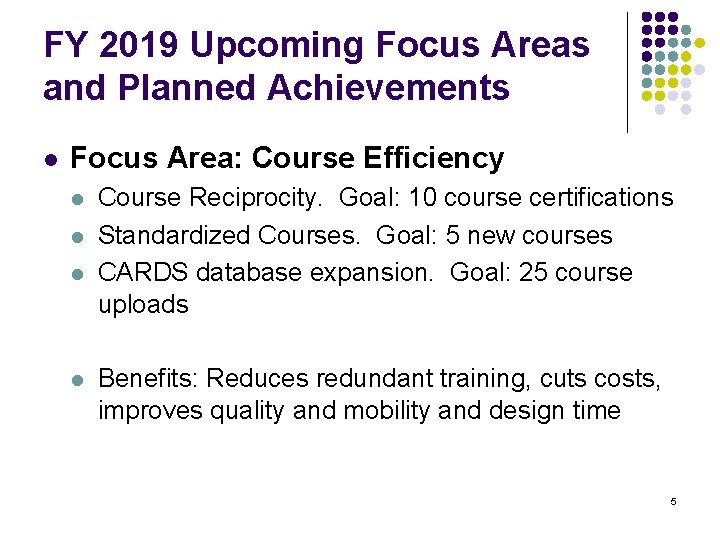 FY 2019 Upcoming Focus Areas and Planned Achievements

- Focus Area: Course Efficiency
  - Course Reciprocity. Goal: 10 course certifications
  - Standardized Courses. Goal: 5 new courses
  - CARDS database expansion. Goal: 25 course uploads

  - Benefits: Reduces redundant training, cuts costs, improves quality and mobility and design time

5